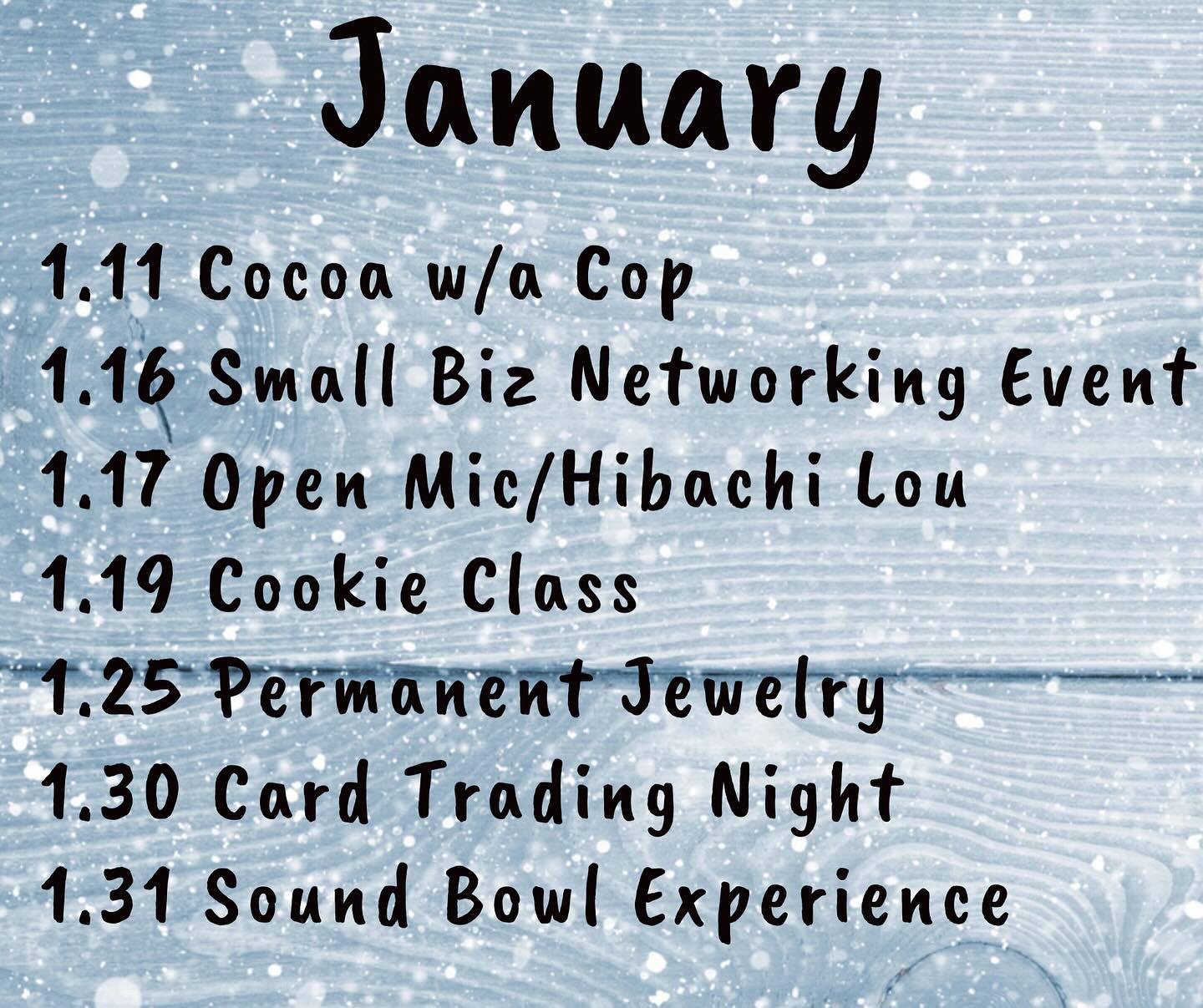 January

1.11 Cocoa w/a Cop
1.16 Small Biz Networking Event
1.17 Open Mic/Hibachi Lou
1.19 Cookie Class
1.25 Permanent Jewelry
1.30 Card Trading Night
1.31 Sound Bowl Experience